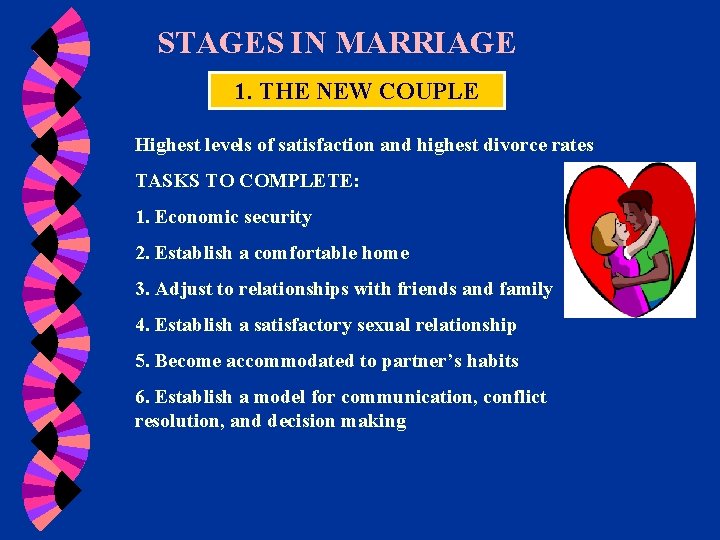 STAGES IN MARRIAGE

1. THE NEW COUPLE

Highest levels of satisfaction and highest divorce rates

TASKS TO COMPLETE:

1. Economic security

2. Establish a comfortable home

3. Adjust to relationships with friends and family

4. Establish a satisfactory sexual relationship

5. Become accommodated to partner's habits

6. Establish a model for communication, conflict resolution, and decision making